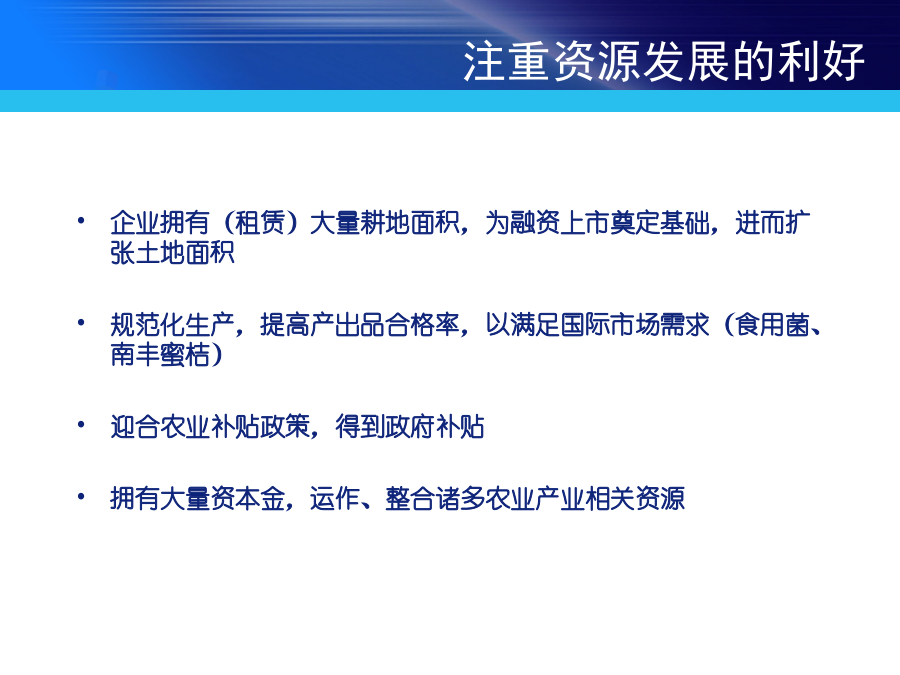 注重资源发展的利好

• 企业拥有（租赁）大量耕地面积，为融资上市奠定基础，进而扩张土地面积

• 规范化生产，提高产出品合格率，以满足国际市场需求（食用菌、南丰蜜桔）

• 迎合农业补贴政策，得到政府补贴

• 拥有大量资本金，运作、整合诸多农业产业相关资源